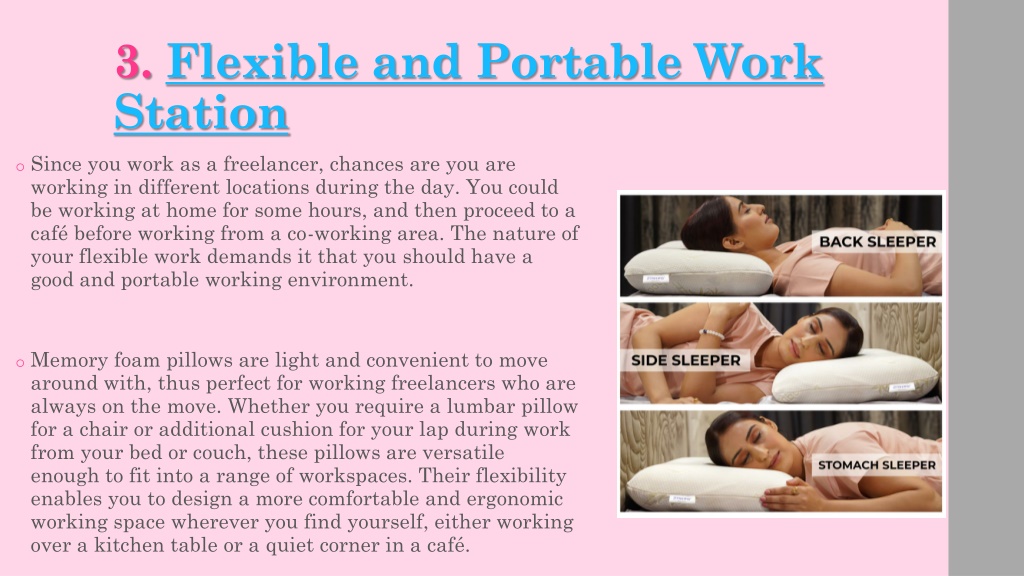 3. Flexible and Portable Work Station

o Since you work as a freelancer, chances are you are working in different locations during the day. You could be working at home for some hours, and then proceed to a café before working from a co-working area. The nature of your flexible work demands it that you should have a good and portable working environment.

o Memory foam pillows are light and convenient to move around with, thus perfect for working freelancers who are always on the move. Whether you require a lumbar pillow for a chair or additional cushion for your lap during work from your bed or couch, these pillows are versatile enough to fit into a range of workspaces. Their flexibility enables you to design a more comfortable and ergonomic working space wherever you find yourself, either working over a kitchen table or a quiet corner in a café.

BACK SLEEPER

SIDE SLEEPER

STOMACH SLEEPER